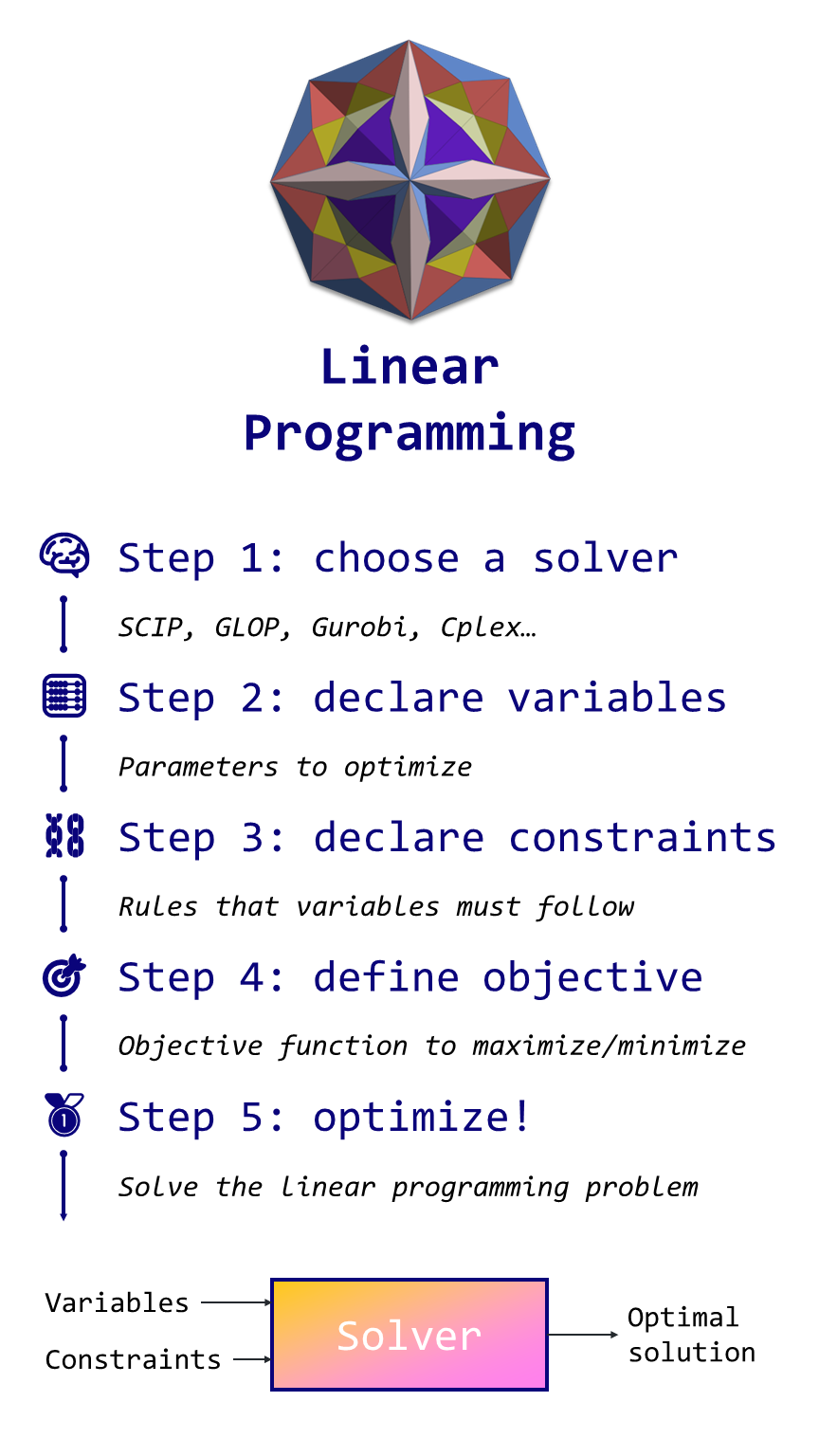 Linear Programming

Step 1: choose a solver

SCIP, GLOP, Gurobi, Cplex…

Step 2: declare variables

Parameters to optimize

Step 3: declare constraints

Rules that variables must follow

Step 4: define objective

Objective function to maximize/minimize

Step 5: optimize!

Solve the linear programming problem

Variables

Constraints

Solver

Optimal solution